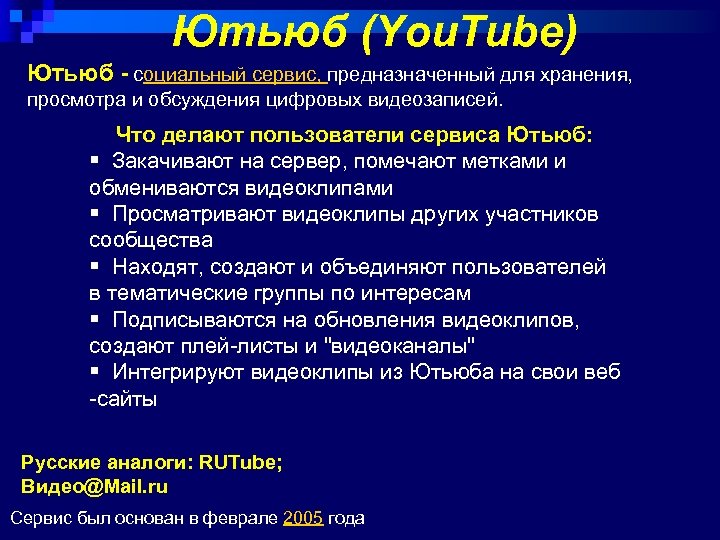 Ютьюб (YouTube)

Ютьюб - социальный сервис, предназначенный для хранения, просмотра и обсуждения цифровых видеозаписей.

Что делают пользователи сервиса Ютьюб:

▪ Закачивают на сервер, помечают метками и обмениваются видеоклипами
▪ Просматривают видеоклипы других участников сообщества
▪ Находят, создают и объединяют пользователей в тематические группы по интересам
▪ Подписываются на обновления видеоклипов, создают плей-листы и "видеоканалы"
▪ Интегрируют видеоклипы из Ютьюба на свои веб -сайты

Русские аналоги: RUTube; Видео@Mail.ru

Сервис был основан в феврале 2005 года